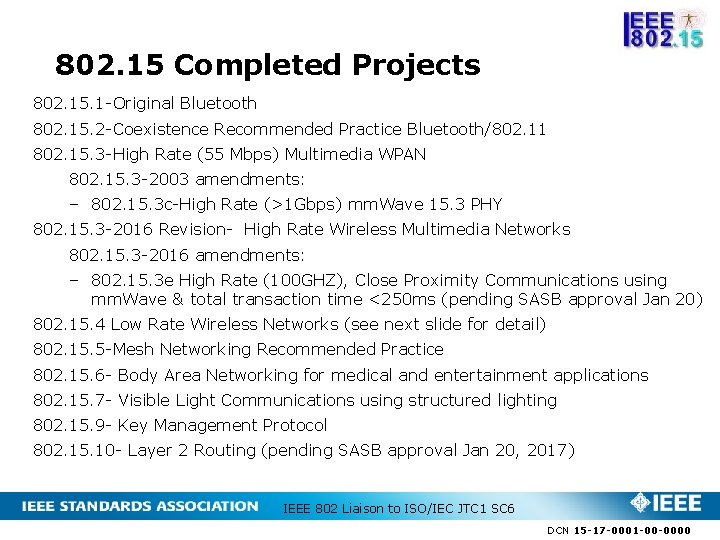 IEEE 802.15

802.15 Completed Projects

802.15.1-Original Bluetooth

802.15.2-Coexistence Recommended Practice Bluetooth/802.11

802.15.3-High Rate (55 Mbps) Multimedia WPAN

802.15.3-2003 amendments:

– 802.15.3c-High Rate (>1Gbps) mmWave 15.3 PHY

802.15.3-2016 Revision- High Rate Wireless Multimedia Networks

802.15.3-2016 amendments:

– 802.15.3e High Rate (100GHZ), Close Proximity Communications using mmWave & total transaction time <250ms (pending SASB approval Jan 20)

802.15.4 Low Rate Wireless Networks (see next slide for detail)

802.15.5-Mesh Networking Recommended Practice

802.15.6- Body Area Networking for medical and entertainment applications

802.15.7- Visible Light Communications using structured lighting

802.15.9- Key Management Protocol

802.15.10- Layer 2 Routing (pending SASB approval Jan 20, 2017)

IEEE STANDARDS ASSOCIATION

IEEE 802 Liaison to ISO/IEC JTC1 SC6

IEEE

DCN 15-17-0001-00-0000